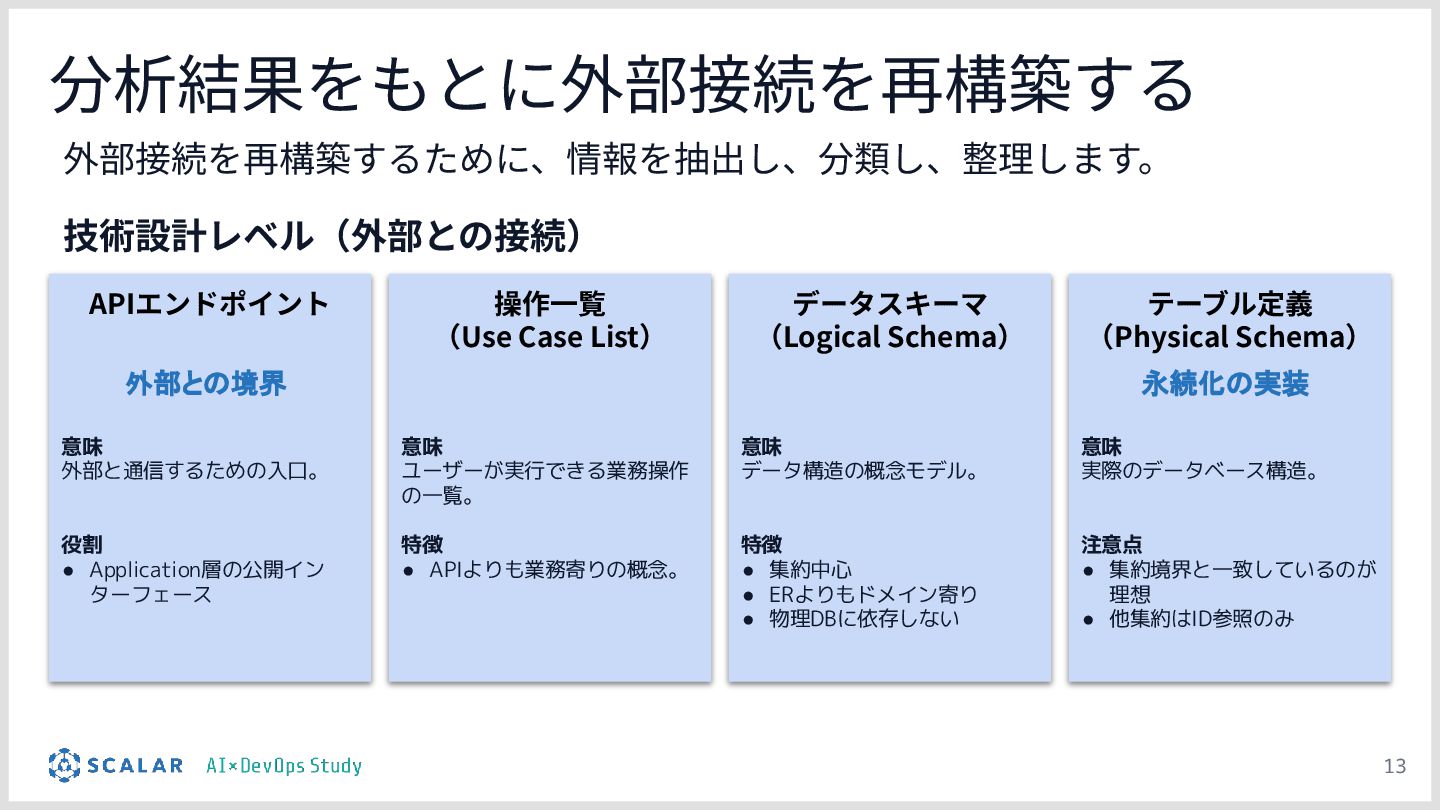 分析結果をもとに外部接続を再構築する

外部接続を再構築するために、情報を抽出し、分類し、整理します。

技術設計レベル（外部との接続）

APIエンドポイント

外部との境界

意味
外部と通信するための入口。

役割
● Application層の公開インターフェース

操作一覧
（Use Case List）

意味
ユーザーが実行できる業務操作の一覧。

特徴
● APIよりも業務寄りの概念。

データスキーマ
（Logical Schema）

意味
データ構造の概念モデル。

特徴
● 集約中心
● ERよりもドメイン寄り
● 物理DBに依存しない

テーブル定義
（Physical Schema）

永続化の実装

意味
実際のデータベース構造。

注意点
● 集約境界と一致しているのが理想
● 他集約はID参照のみ

SCALAR AI×DevOps Study

13